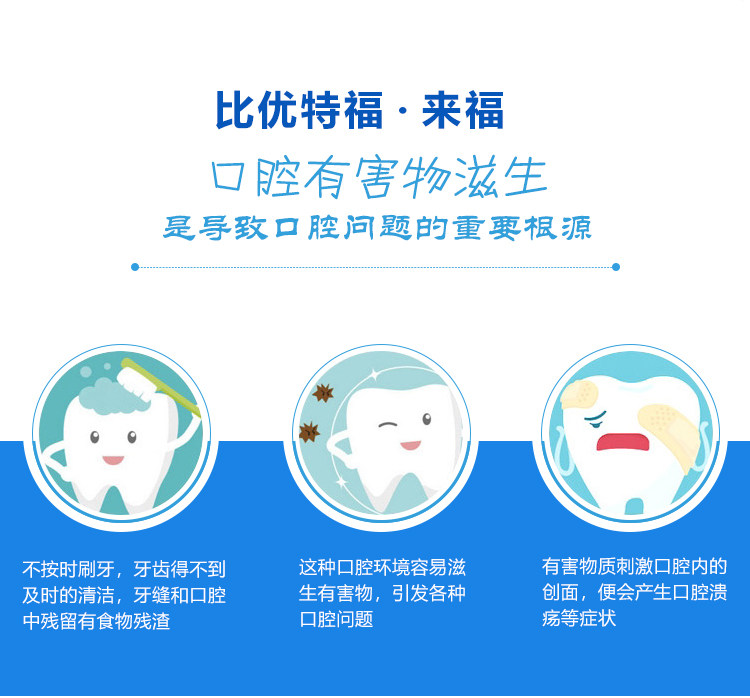 比优特福 · 来福

口腔有害物滋生

是导致口腔问题的重要根源

不按时刷牙，牙齿得不到及时的清洁，牙缝和口腔中残留有食物残渣

这种口腔环境容易滋生有害物，引发各种口腔问题

有害物质刺激口腔内的创面，便会产生口腔溃疡等症状